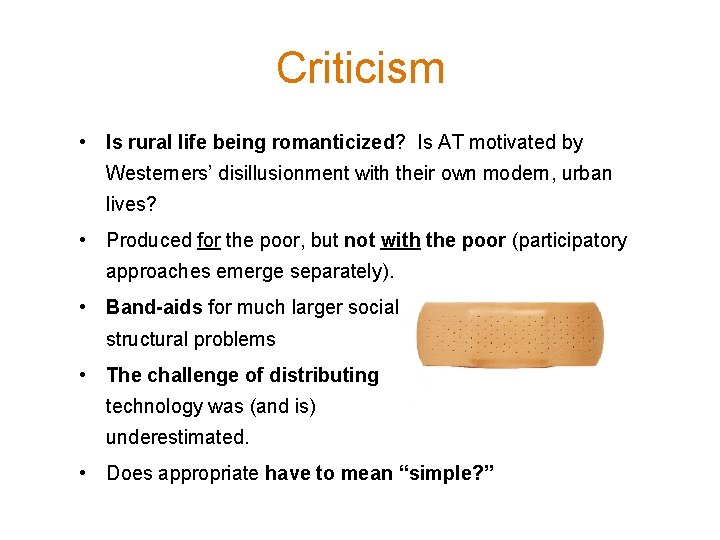 Criticism

• Is rural life being romanticized? Is AT motivated by Westerners' disillusionment with their own modern, urban lives?

• Produced for the poor, but not with the poor (participatory approaches emerge separately).

• Band-aids for much larger social structural problems

• The challenge of distributing technology was (and is) underestimated.

• Does appropriate have to mean "simple?"